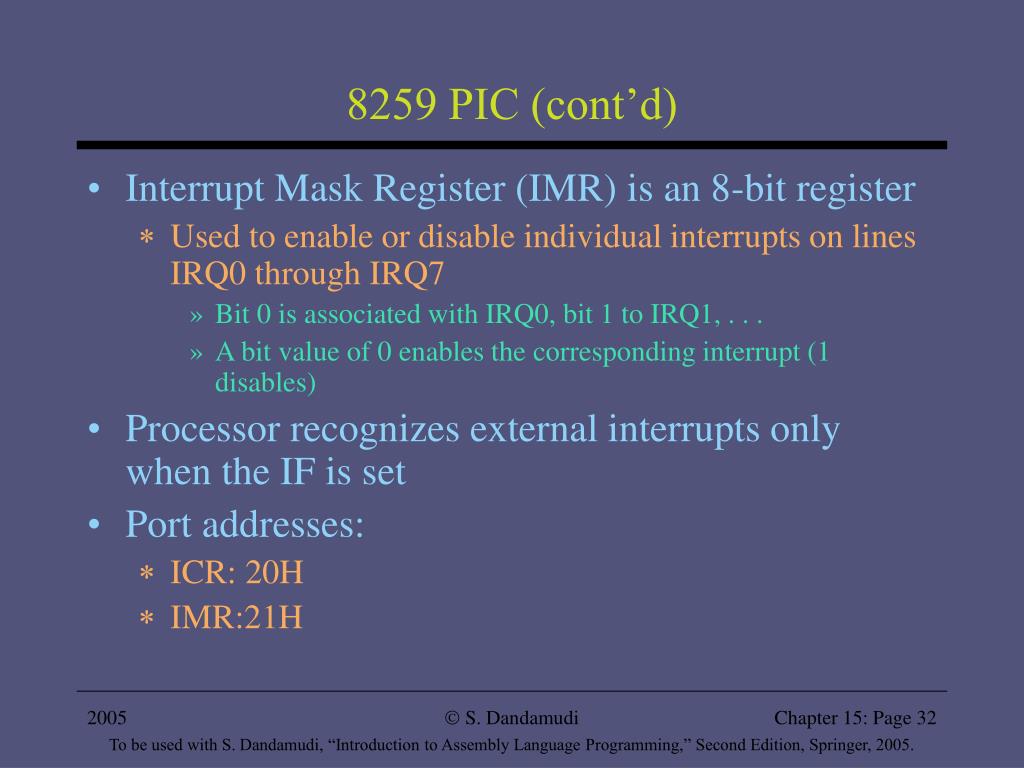 8259 PIC (cont’d)

• Interrupt Mask Register (IMR) is an 8-bit register
∗ Used to enable or disable individual interrupts on lines IRQ0 through IRQ7
» Bit 0 is associated with IRQ0, bit 1 to IRQ1, . . .
» A bit value of 0 enables the corresponding interrupt (1 disables)
• Processor recognizes external interrupts only when the IF is set
• Port addresses:
∗ ICR: 20H
∗ IMR:21H

2005

© S. Dandamudi

Chapter 15: Page 32

To be used with S. Dandamudi, “Introduction to Assembly Language Programming,” Second Edition, Springer, 2005.